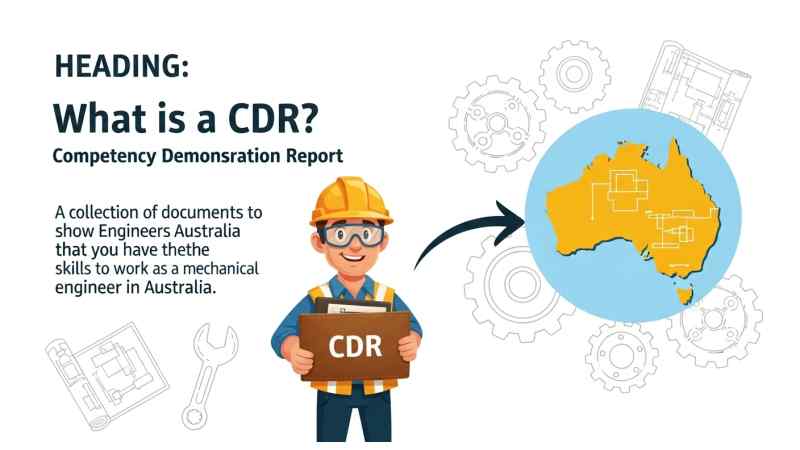 HEADING:

What is a CDR?

Competency Demonsration Report

A collection of documents to show Engineers Australia that you have thethe skills to work as a mechanical engineer in Australia.

CDR